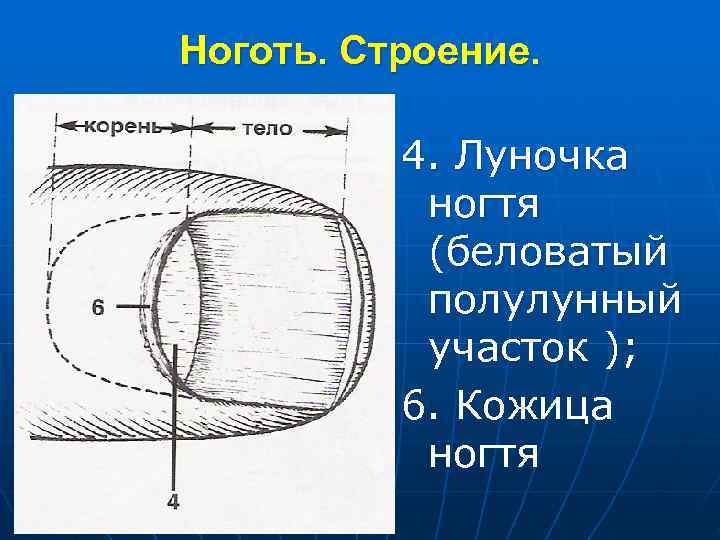 Ноготь. Строение.

корень
тело
6
4

4. Луночка ногтя (беловатый полулунный участок );
6. Кожица ногтя